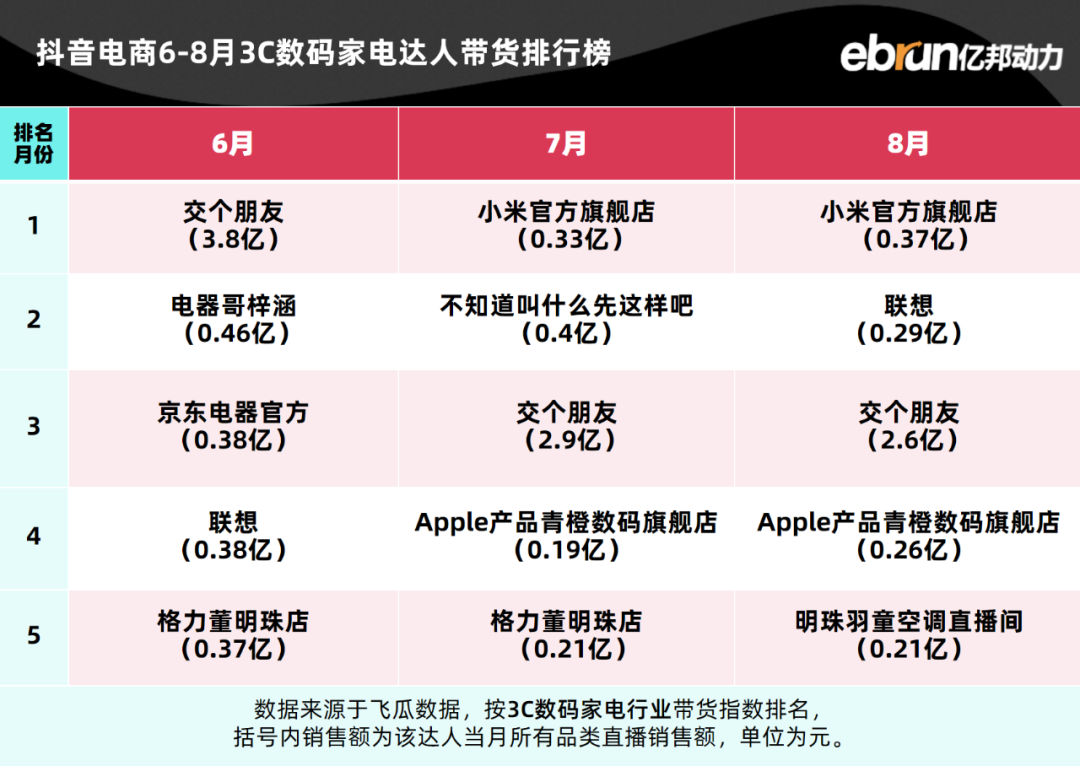 抖音电商6-8月3C数码家电达人带货排行榜

ebrun亿邦动力

| 排名 月份 | 6月 | 7月 | 8月 |
|---|---|---|---|
| 1 | 交个朋友（3.8亿） | 小米官方旗舰店（0.33亿） | 小米官方旗舰店（0.37亿） |
| 2 | 电器哥梓涵（0.46亿） | 不知道叫什么先这样吧（0.4亿） | 联想（0.29亿） |
| 3 | 京东电器官方（0.38亿） | 交个朋友（2.9亿） | 交个朋友（2.6亿） |
| 4 | 联想（0.38亿） | Apple产品青橙数码旗舰店（0.19亿） | Apple产品青橙数码旗舰店（0.26亿） |
| 5 | 格力董明珠店（0.37亿） | 格力董明珠店（0.21亿） | 明珠羽童空调直播间（0.21亿） |

数据来源于飞瓜数据，按3C数码家电行业带货指数排名，括号内销售额为该达人当月所有品类直播销售额，单位为元。